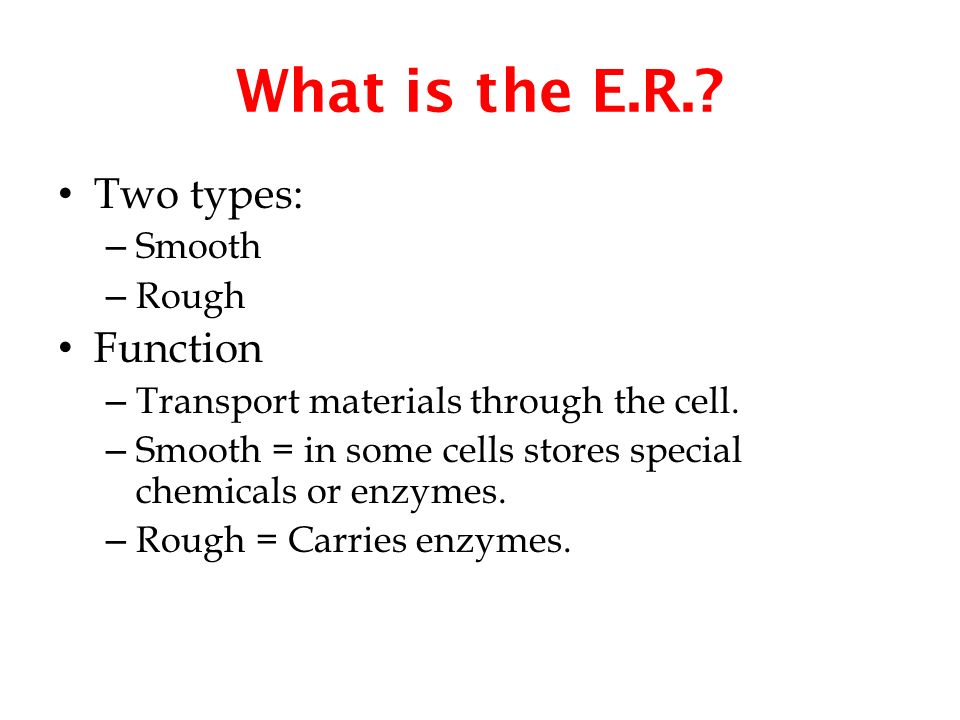 What is the E.R.?

• Two types:
  – Smooth
  – Rough
• Function
  – Transport materials through the cell.
  – Smooth = in some cells stores special chemicals or enzymes.
  – Rough = Carries enzymes.